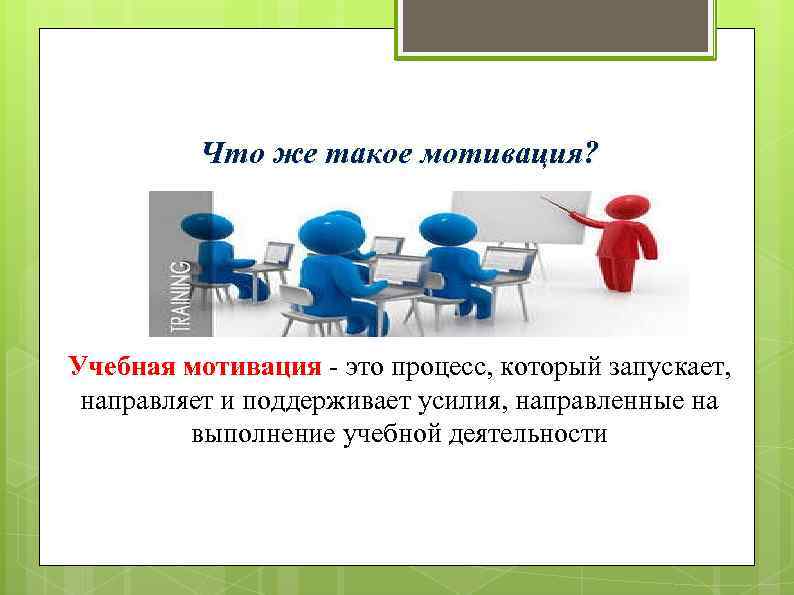 Что же такое мотивация?

TRAINING

Учебная мотивация - это процесс, который запускает, направляет и поддерживает усилия, направленные на выполнение учебной деятельности